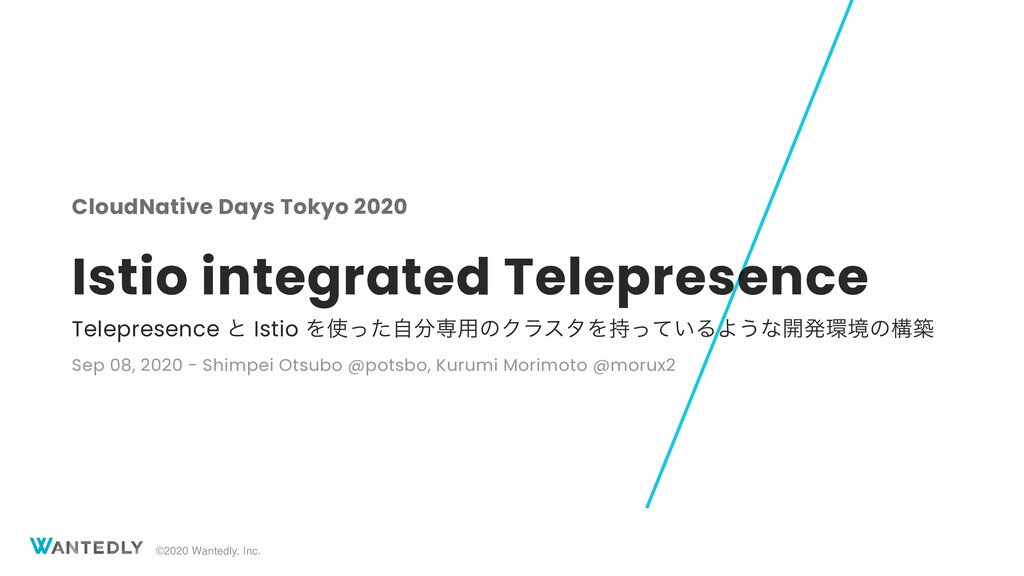 CloudNative Days Tokyo 2020

Istio integrated Telepresence

Telepresence と Istio を使った自分専用のクラスタを持っているような開発環境の構築

Sep 08, 2020 - Shimpei Otsubo @potsbo, Kurumi Morimoto @morux2

WANTEDLY ©2020 Wantedly, Inc.